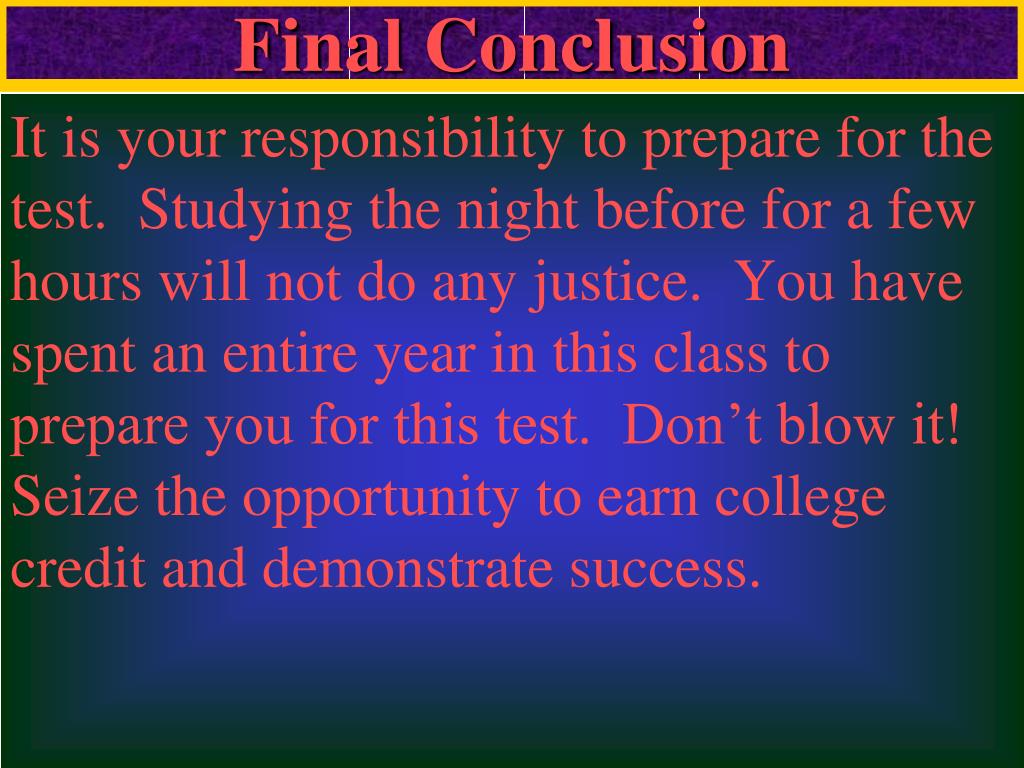 Final Conclusion

It is your responsibility to prepare for the test. Studying the night before for a few hours will not do any justice. You have spent an entire year in this class to prepare you for this test. Don’t blow it! Seize the opportunity to earn college credit and demonstrate success.